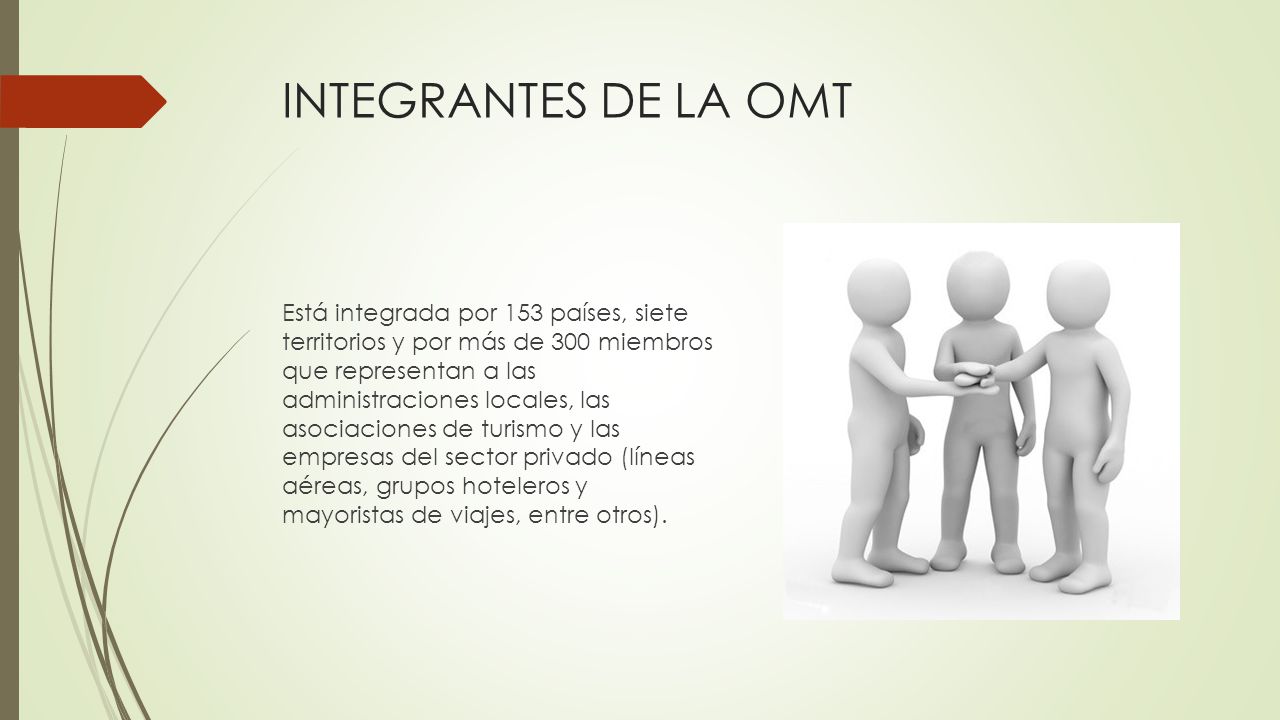 INTEGRANTES DE LA OMT

Está integrada por 153 países, siete territorios y por más de 300 miembros que representan a las administraciones locales, las asociaciones de turismo y las empresas del sector privado (líneas aéreas, grupos hoteleros y mayoristas de viajes, entre otros).